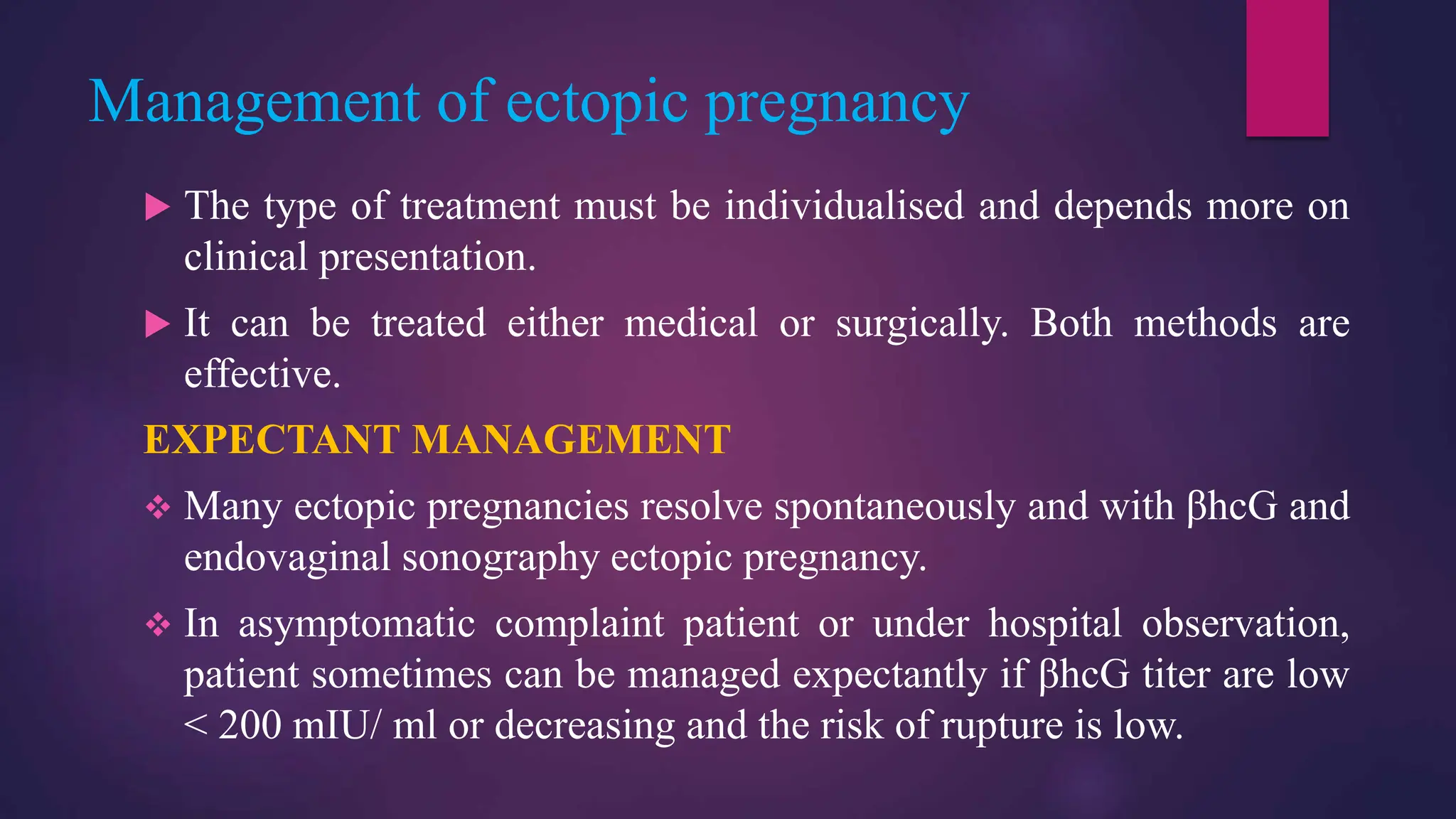 Management of ectopic pregnancy

▶ The type of treatment must be individualised and depends more on clinical presentation.

▶ It can be treated either medical or surgically. Both methods are effective.

EXPECTANT MANAGEMENT

❖ Many ectopic pregnancies resolve spontaneously and with βhcG and endovaginal sonography ectopic pregnancy.

❖ In asymptomatic complaint patient or under hospital observation, patient sometimes can be managed expectantly if βhcG titer are low < 200 mIU/ ml or decreasing and the risk of rupture is low.